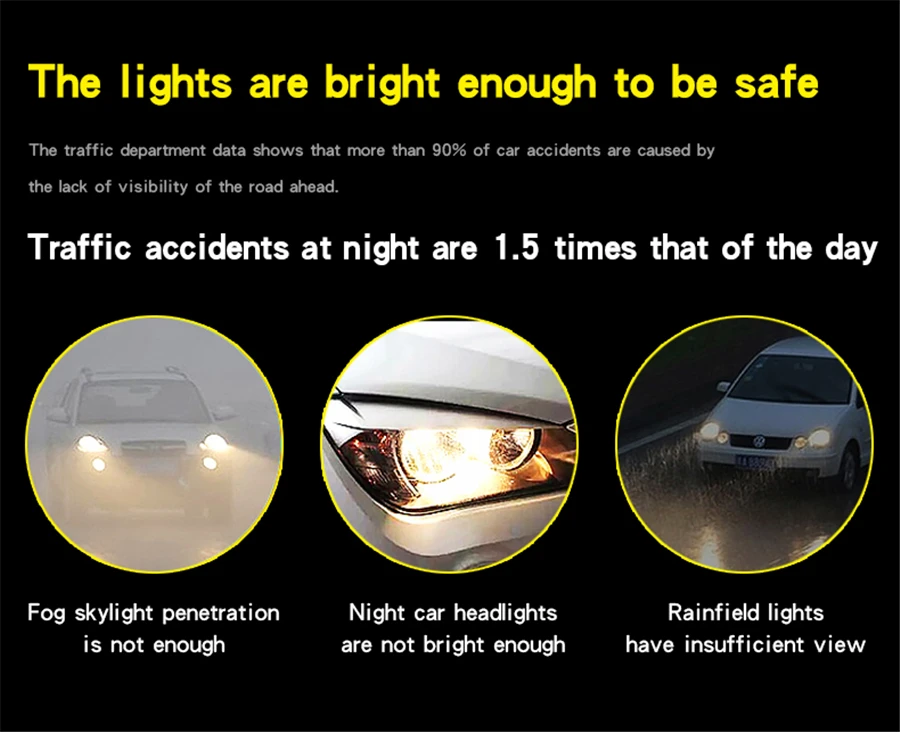 The lights are bright enough to be safe

The traffic department data shows that more than 90% of car accidents are caused by the lack of visibility of the road ahead.

Traffic accidents at night are 1.5 times that of the day

Fog skylight penetration is not enough

Night car headlights are not bright enough

Rainfield lights have insufficient view